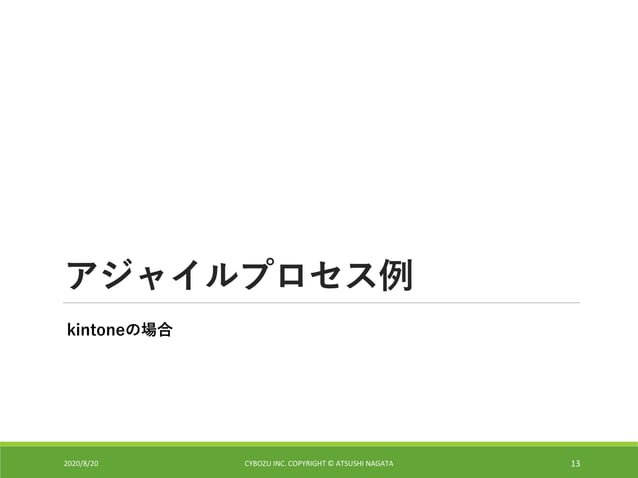 アジャイルプロセス例

kintoneの場合

2020/8/20

CYBOZU INC. COPYRIGHT © ATSUSHI NAGATA

13